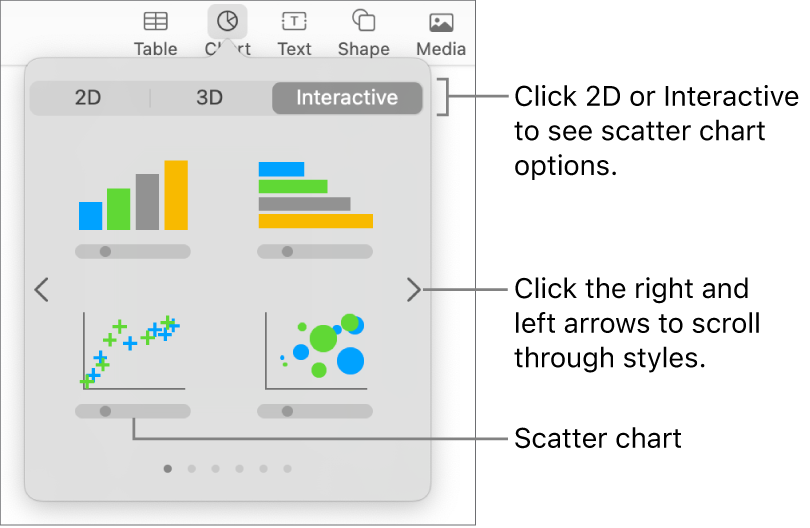 Table Chart Text Shape Media

2D 3D Interactive

Click 2D or Interactive to see scatter chart options.

Click the right and left arrows to scroll through styles.

Scatter chart